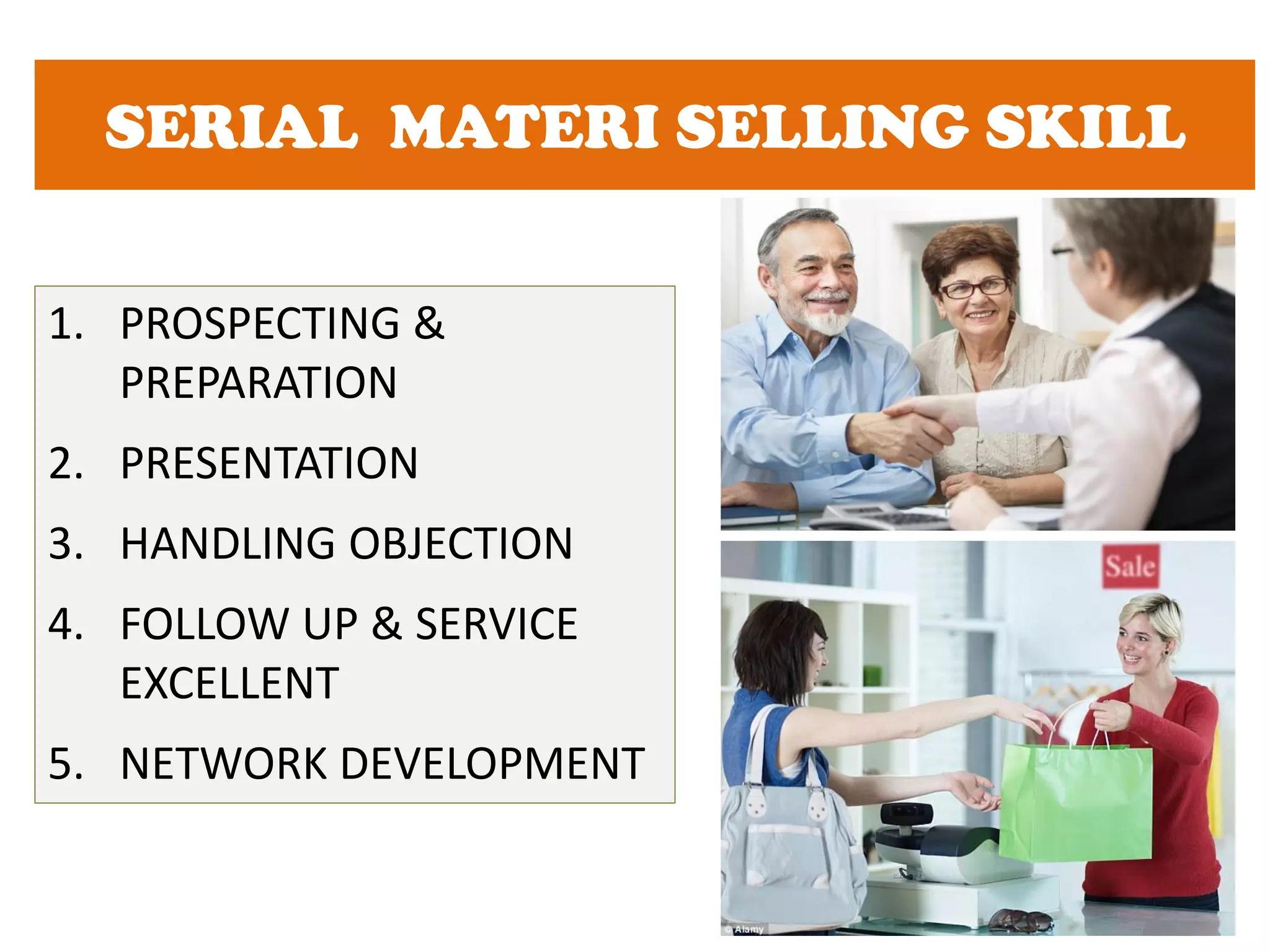 SERIAL MATERI SELLING SKILL

1. PROSPECTING & PREPARATION
2. PRESENTATION
3. HANDLING OBJECTION
4. FOLLOW UP & SERVICE EXCELLENT
5. NETWORK DEVELOPMENT

Sale

© Alamy